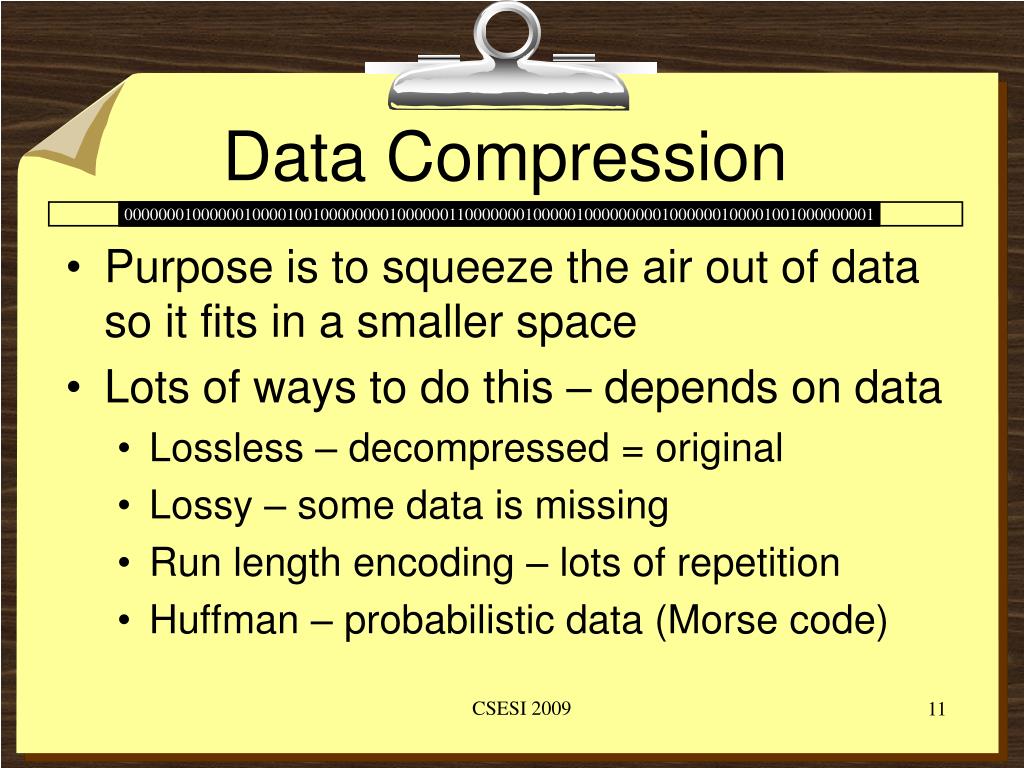 Data Compression

0000000100000010000100100000000100000011000000010000010000000001000000100001001000000001

• Purpose is to squeeze the air out of data so it fits in a smaller space
• Lots of ways to do this – depends on data
  • Lossless – decompressed = original
  • Lossy – some data is missing
  • Run length encoding – lots of repetition
  • Huffman – probabilistic data (Morse code)

CSESI 2009

11